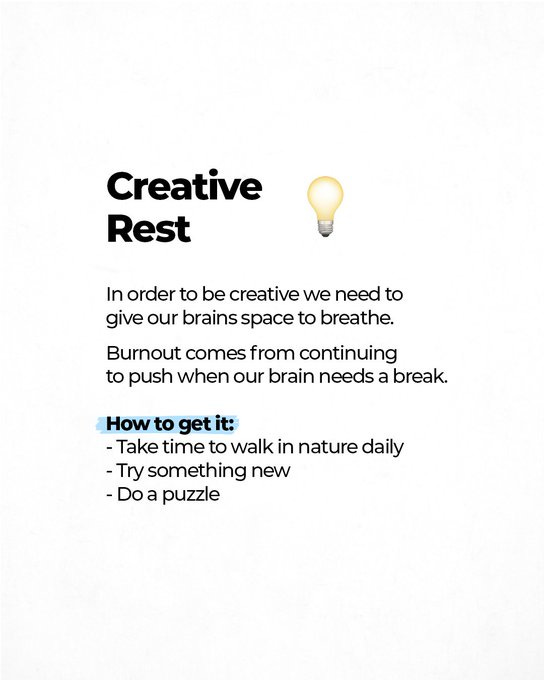 Creative Rest

In order to be creative we need to give our brains space to breathe.

Burnout comes from continuing to push when our brain needs a break.

How to get it:
- Take time to walk in nature daily
- Try something new
- Do a puzzle